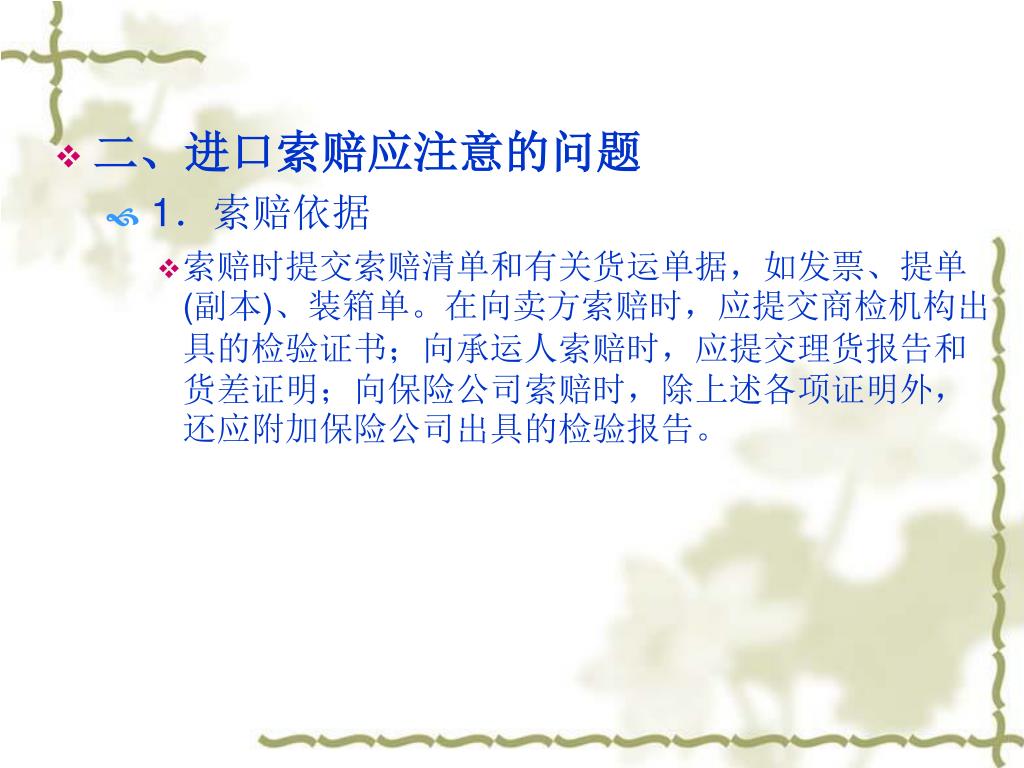 二、进口索赔应注意的问题

1．索赔依据

索赔时提交索赔清单和有关货运单据，如发票、提单(副本)、装箱单。在向卖方索赔时，应提交商检机构出具的检验证书；向承运人索赔时，应提交理货报告和货差证明；向保险公司索赔时，除上述各项证明外，还应附加保险公司出具的检验报告。